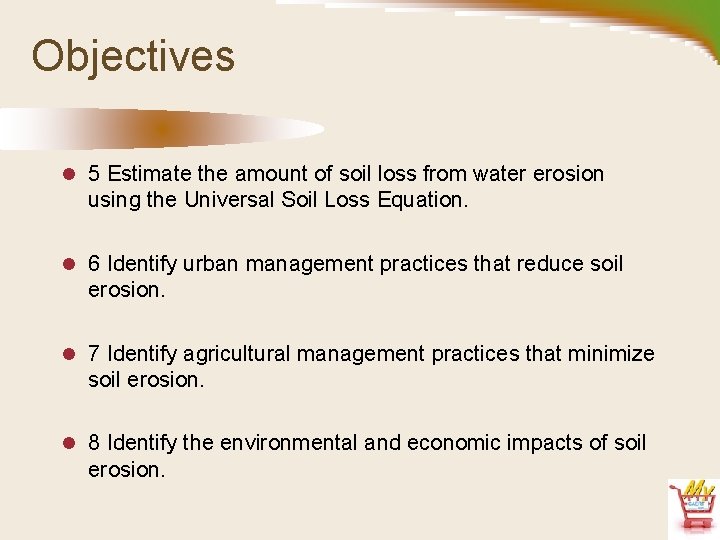 Objectives

5 Estimate the amount of soil loss from water erosion using the Universal Soil Loss Equation.

6 Identify urban management practices that reduce soil erosion.

7 Identify agricultural management practices that minimize soil erosion.

8 Identify the environmental and economic impacts of soil erosion.

My